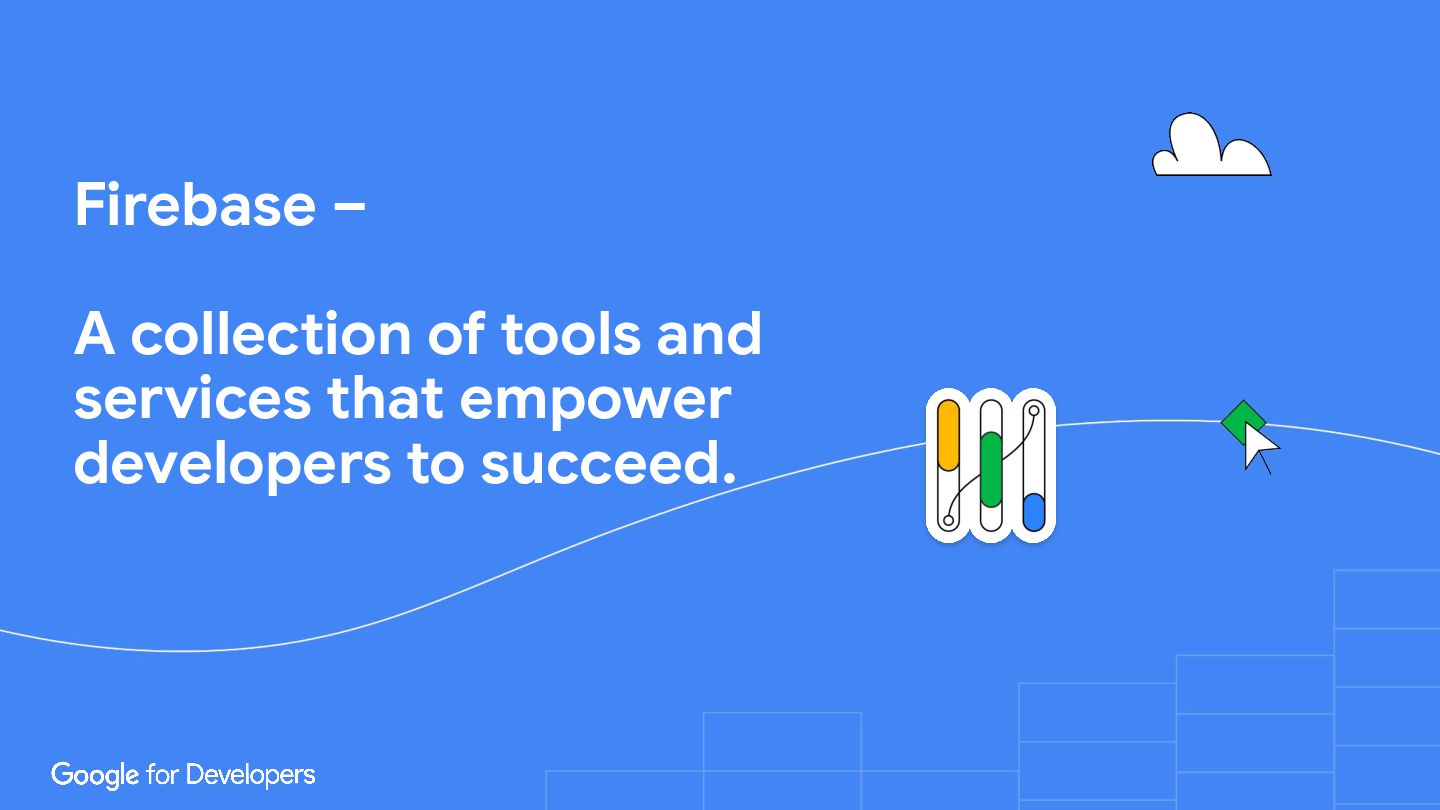 Firebase –

A collection of tools and services that empower developers to succeed.

Google for Developers